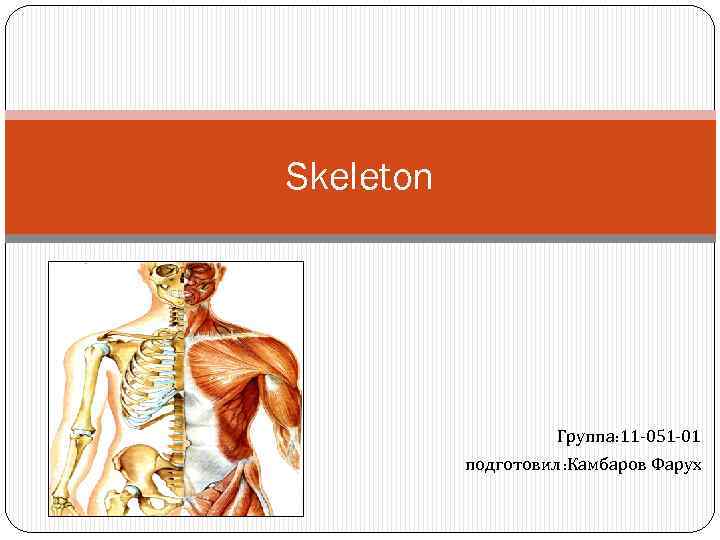 Skeleton

Группа:11-051-01
подготовил:Камбаров Фарух